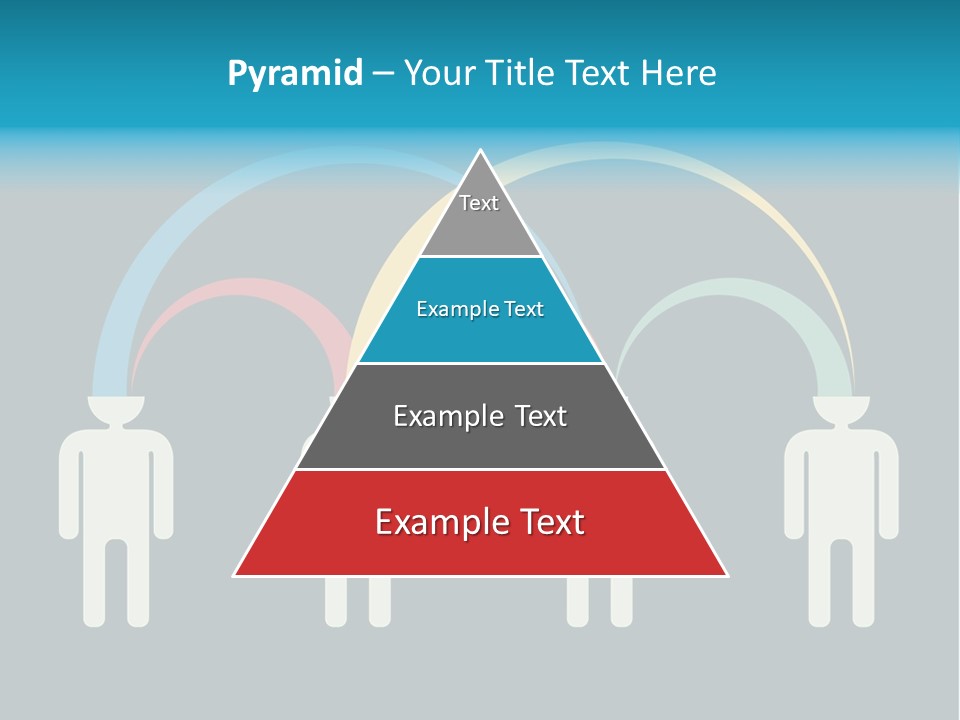 Pyramid – Your Title Text Here

Text

Example Text

Example Text

Example Text